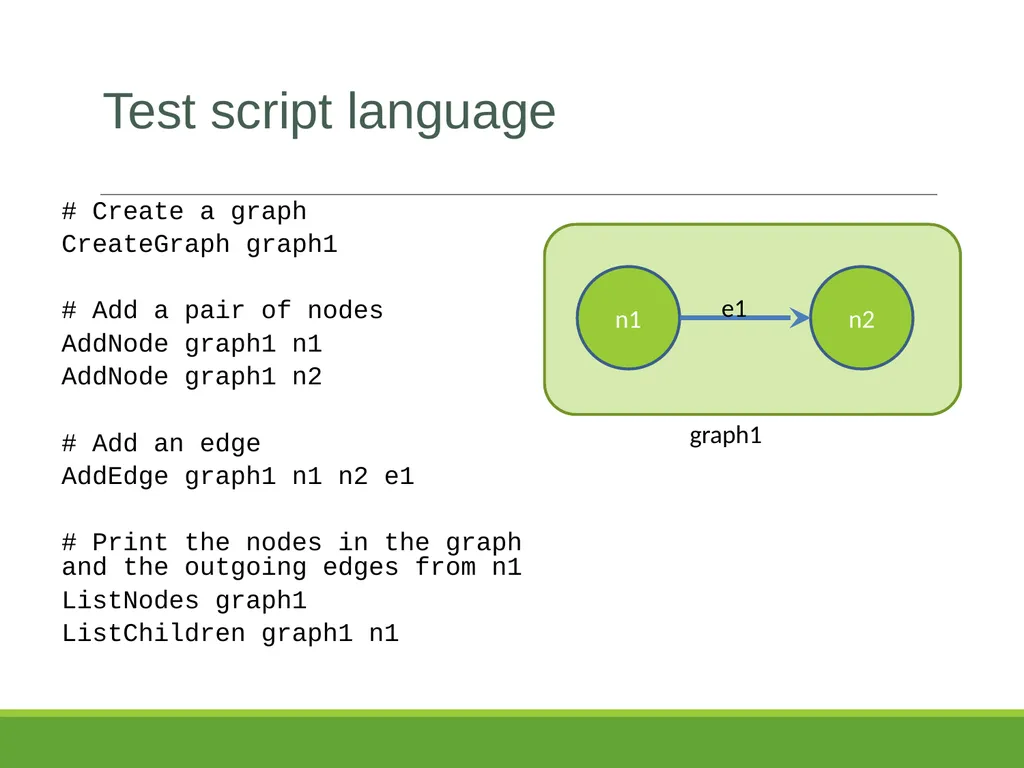 Test script language

# Create a graph
CreateGraph graph1

# Add a pair of nodes
AddNode graph1 n1
AddNode graph1 n2

# Add an edge
AddEdge graph1 n1 n2 e1

# Print the nodes in the graph and the outgoing edges from n1
ListNodes graph1
ListChildren graph1 n1

n1
e1
n2
graph1